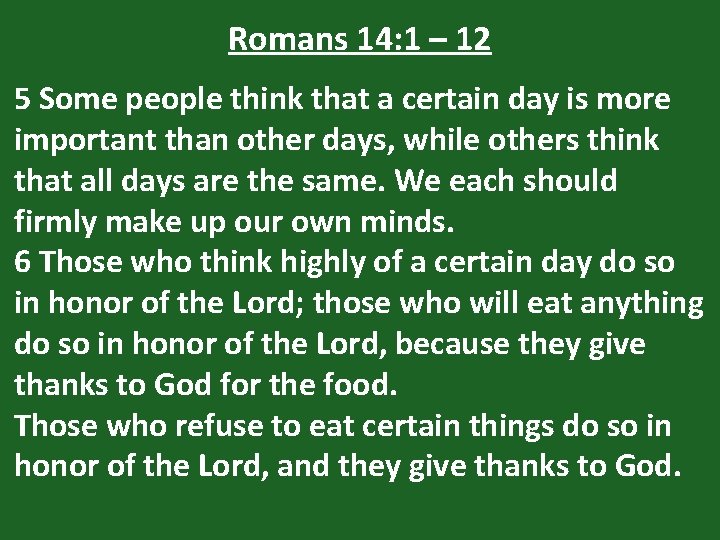 Romans 14:1 – 12

5 Some people think that a certain day is more important than other days, while others think that all days are the same. We each should firmly make up our own minds.
6 Those who think highly of a certain day do so in honor of the Lord; those who will eat anything do so in honor of the Lord, because they give thanks to God for the food.
Those who refuse to eat certain things do so in honor of the Lord, and they give thanks to God.